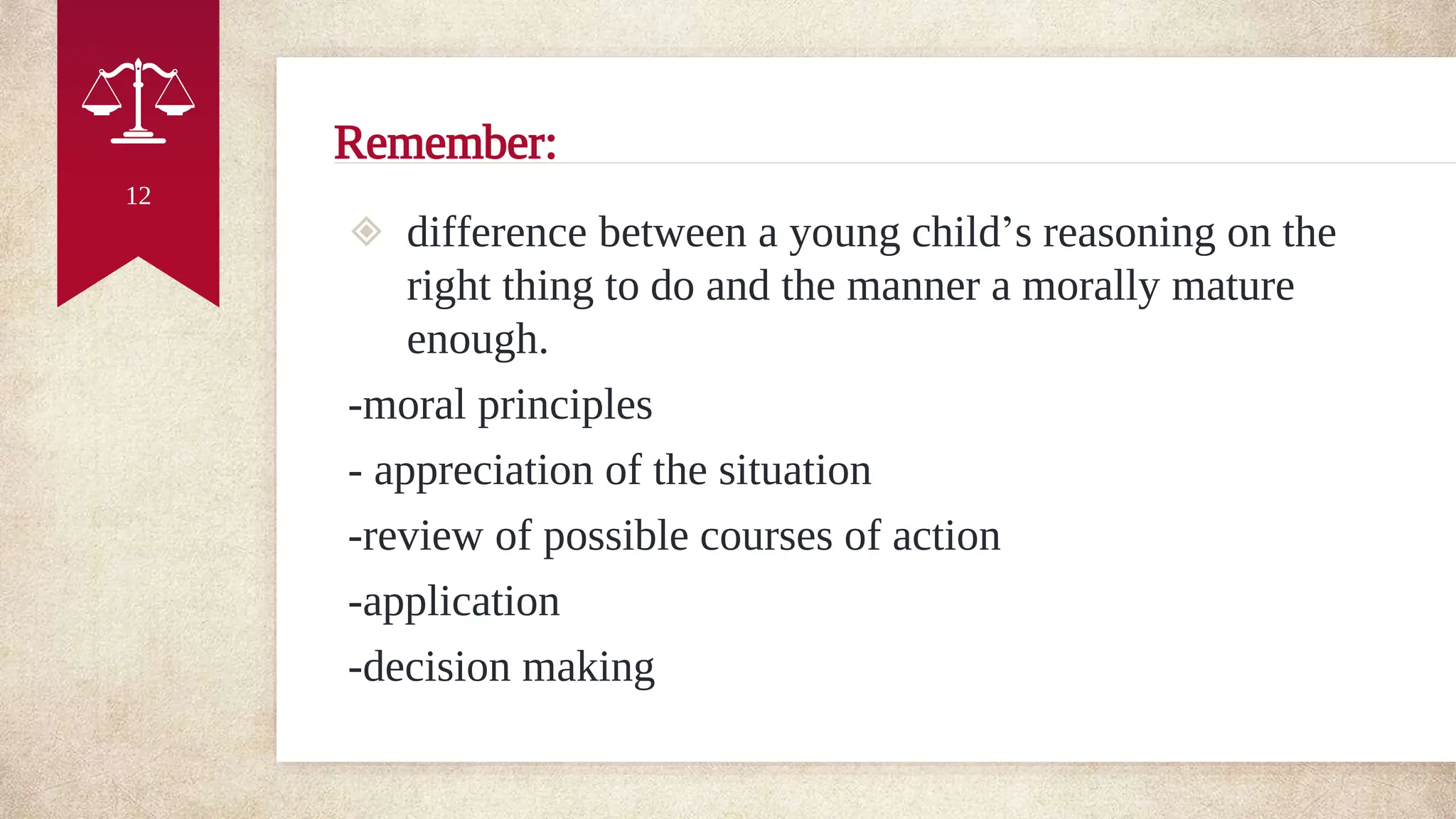 12

Remember:

difference between a young child’s reasoning on the right thing to do and the manner a morally mature enough.

-moral principles

- appreciation of the situation

-review of possible courses of action

-application

-decision making